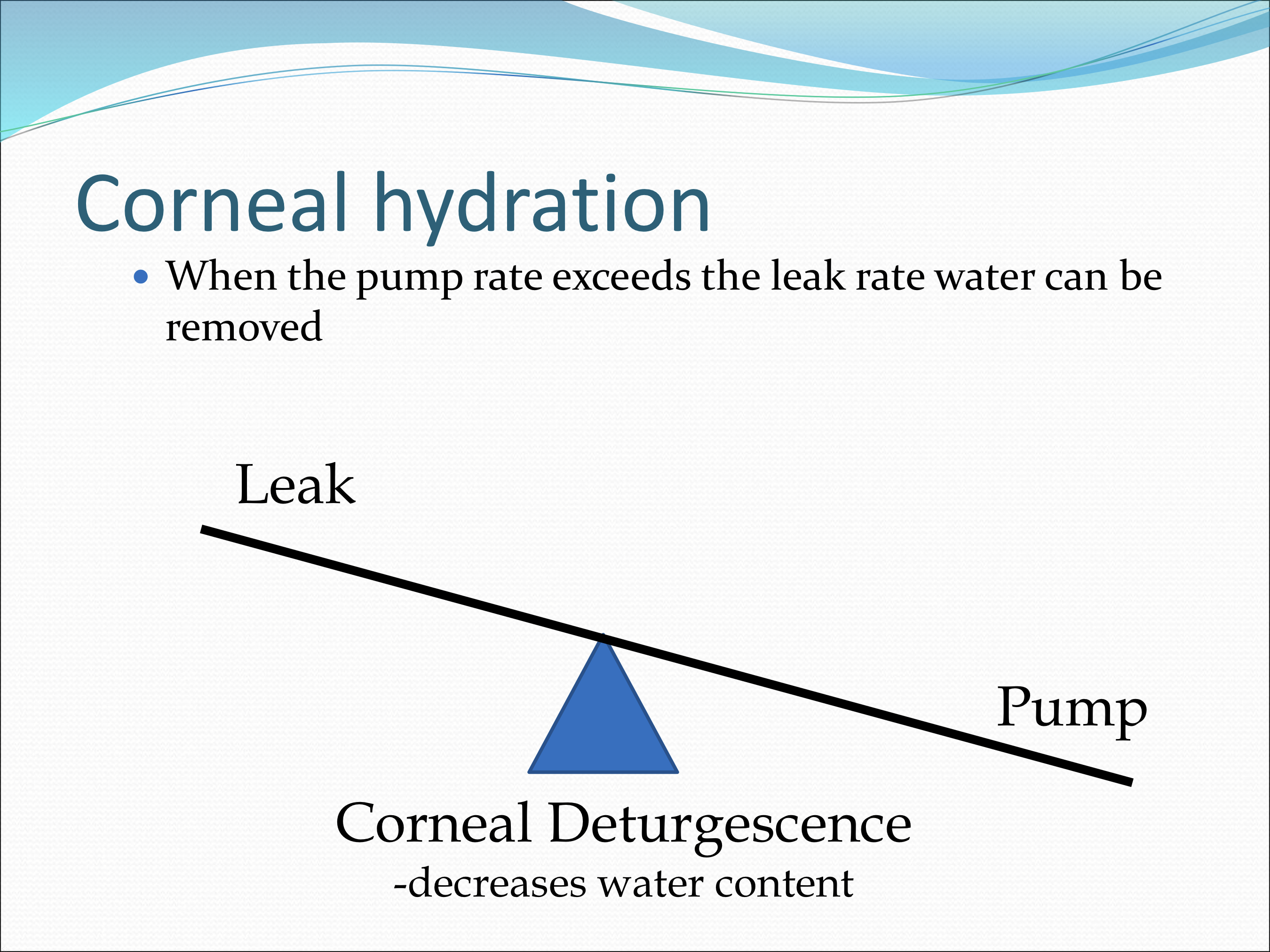 Corneal hydration

• When the pump rate exceeds the leak rate water can be removed

Leak

Pump

Corneal Deturgescence
-decreases water content